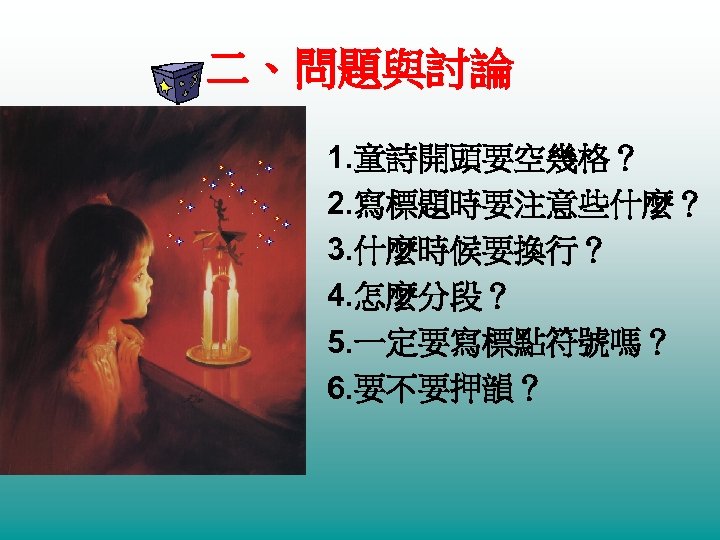 二、問題與討論

1.童詩開頭要空幾格？
2.寫標題時要注意些什麼？
3.什麼時候要換行？
4.怎麼分段？
5.一定要寫標點符號嗎？
6.要不要押韻？